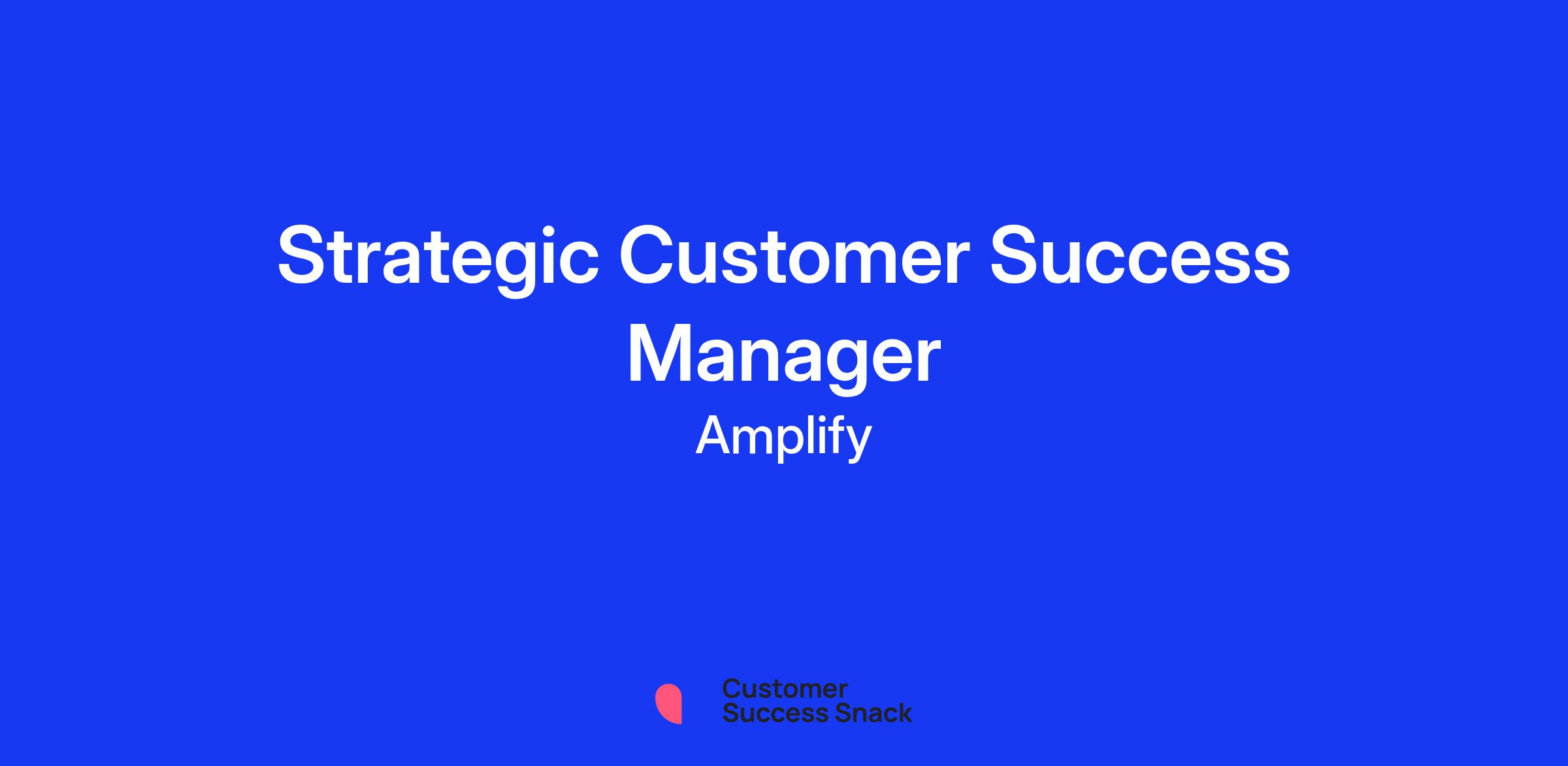 Strategic Customer Success Manager

Amplify

Customer Success Snack